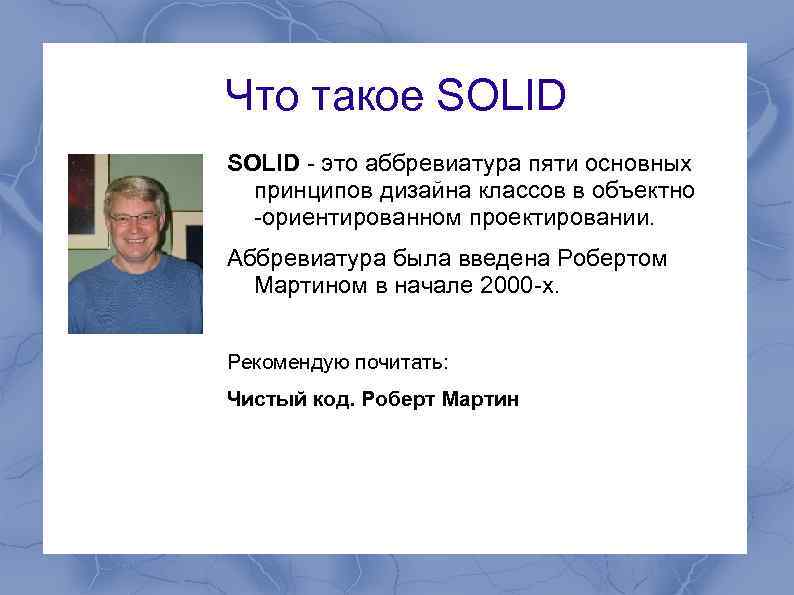 Что такое SOLID

SOLID - это аббревиатура пяти основных принципов дизайна классов в объектно -ориентированном проектировании.

Аббревиатура была введена Робертом Мартином в начале 2000-х.

Рекомендую почитать:

Чистый код. Роберт Мартин